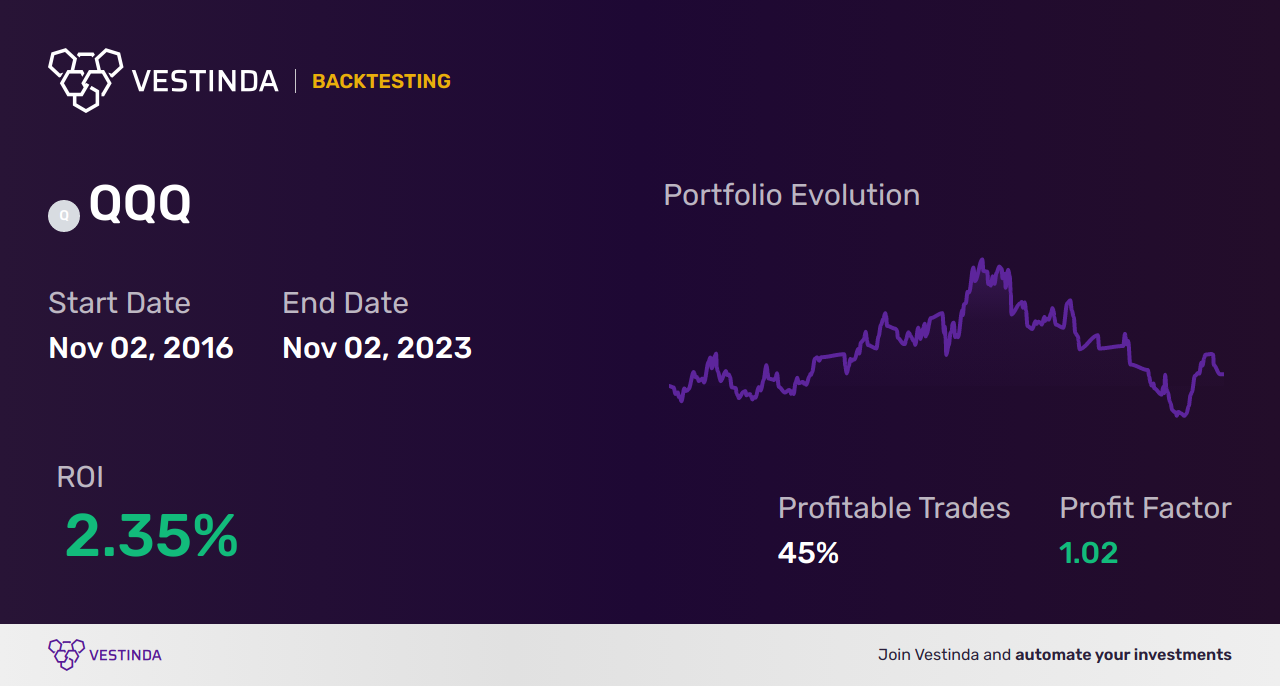 VESTINDA | BACKTESTING

Q QQQ

Start Date
Nov 02, 2016

End Date
Nov 02, 2023

Portfolio Evolution

ROI
2.35%

Profitable Trades
45%

Profit Factor
1.02

VESTINDA

Join Vestinda and automate your investments